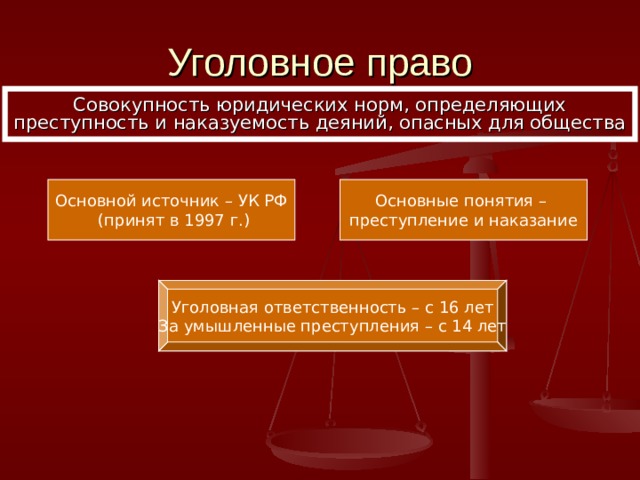 Уголовное право

Совокупность юридических норм, определяющих преступность и наказуемость деяний, опасных для общества

Основной источник – УК РФ (принят в 1997 г.)

Основные понятия – преступление и наказание

Уголовная ответственность – с 16 лет
За умышленные преступления – с 14 лет